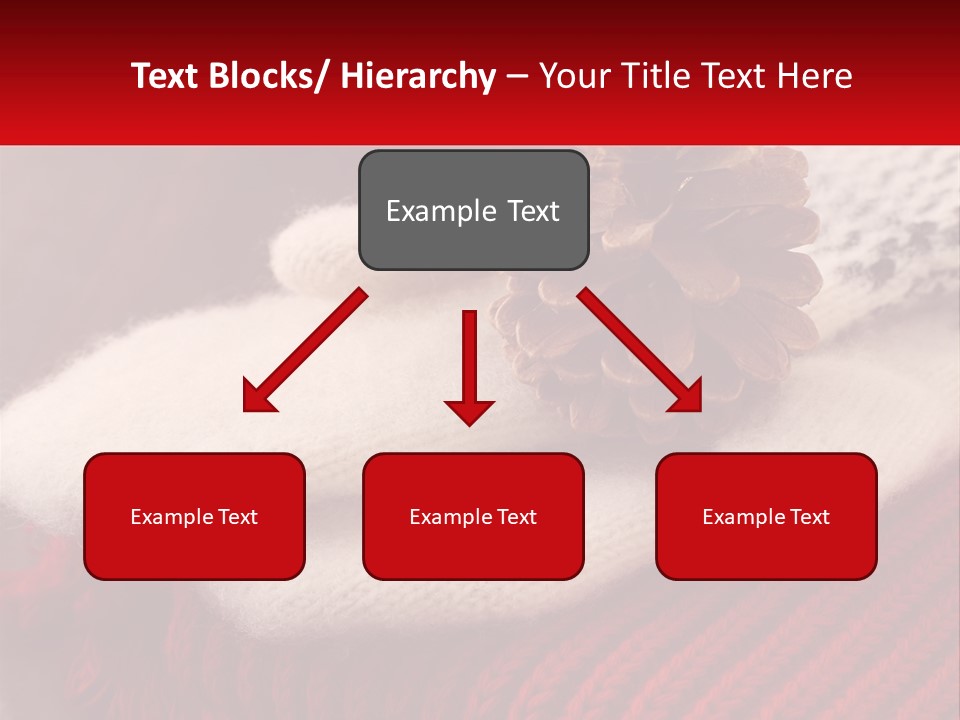 Text Blocks/ Hierarchy – Your Title Text Here

Example Text

Example Text

Example Text

Example Text